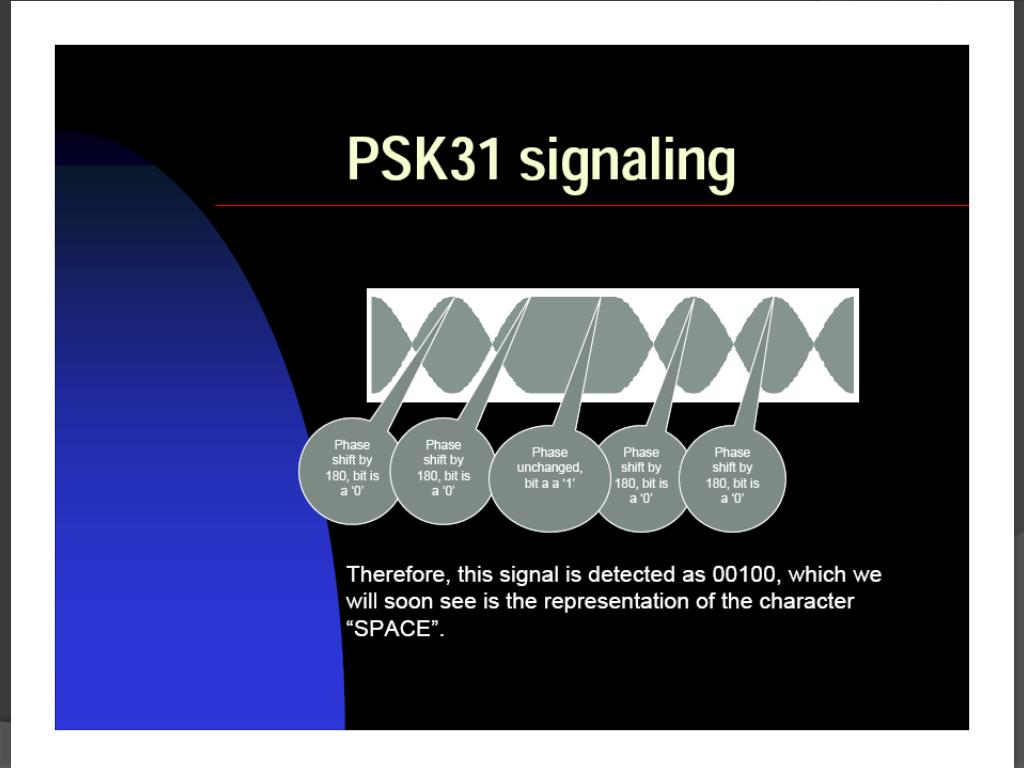 PSK31 signaling

Phase shift by 180, bit is a '0'

Phase shift by 180, bit is a '0'

Phase unchanged, bit a a '1'

Phase shift by 180, bit is a '0'

Phase shift by 180, bit is a '0'

Therefore, this signal is detected as 00100, which we will soon see is the representation of the character "SPACE".